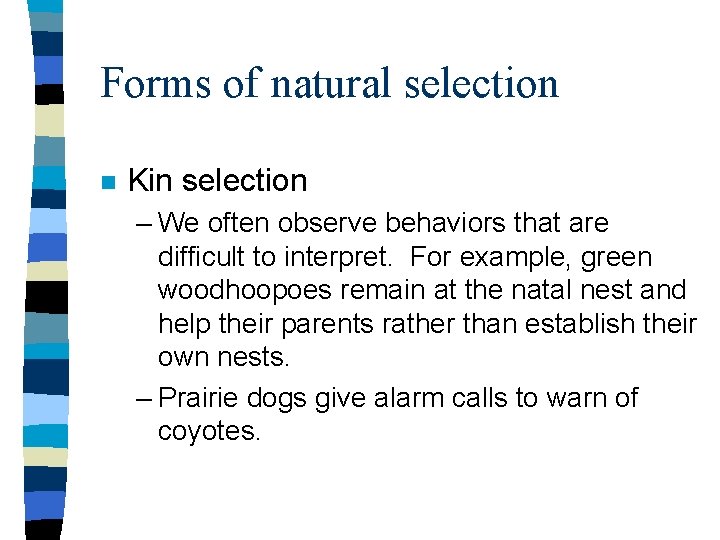 Forms of natural selection

Kin selection

– We often observe behaviors that are difficult to interpret. For example, green woodhoopoes remain at the natal nest and help their parents rather than establish their own nests.

– Prairie dogs give alarm calls to warn of coyotes.